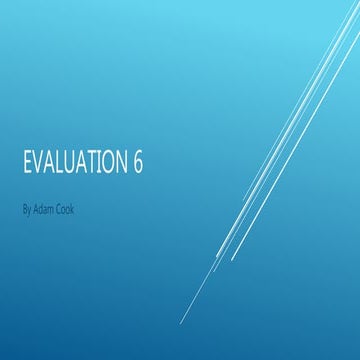 EVALUATION 6

By Adam Cook